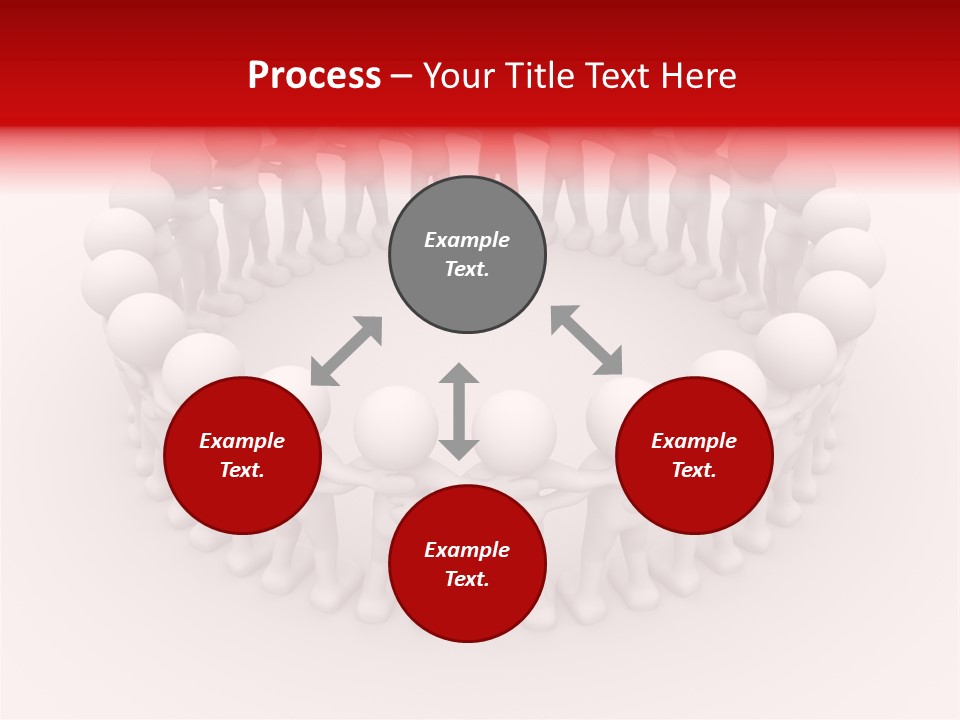 Process – Your Title Text Here

Example Text.

Example Text.

Example Text.

Example Text.